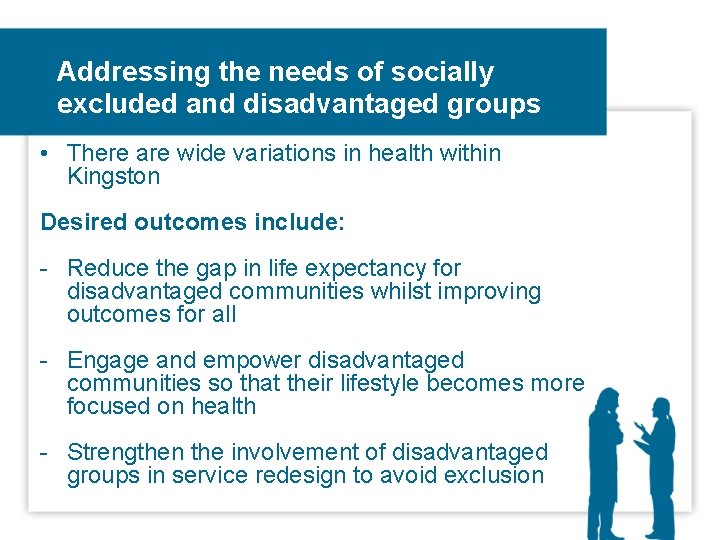 Addressing the needs of socially excluded and disadvantaged groups

• There are wide variations in health within Kingston

Desired outcomes include:

- Reduce the gap in life expectancy for disadvantaged communities whilst improving outcomes for all

- Engage and empower disadvantaged communities so that their lifestyle becomes more focused on health

- Strengthen the involvement of disadvantaged groups in service redesign to avoid exclusion